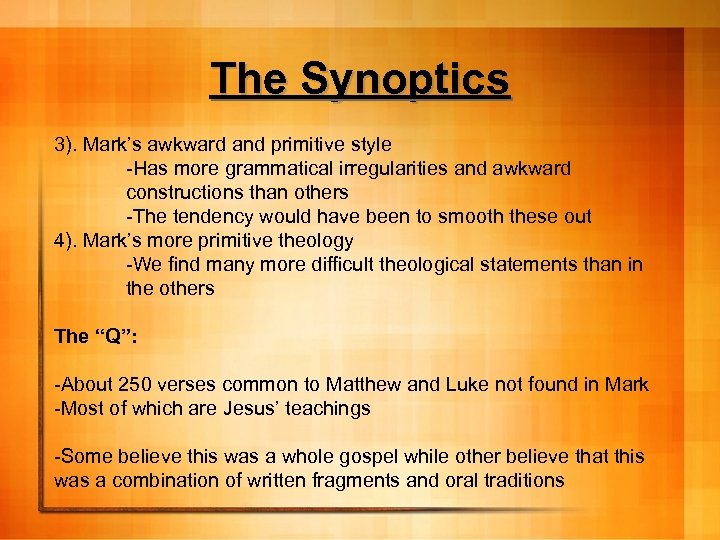 The Synoptics

3). Mark's awkward and primitive style

-Has more grammatical irregularities and awkward constructions than others

-The tendency would have been to smooth these out

4). Mark's more primitive theology

-We find many more difficult theological statements than in the others

The "Q":

-About 250 verses common to Matthew and Luke not found in Mark
-Most of which are Jesus' teachings

-Some believe this was a whole gospel while other believe that this was a combination of written fragments and oral traditions